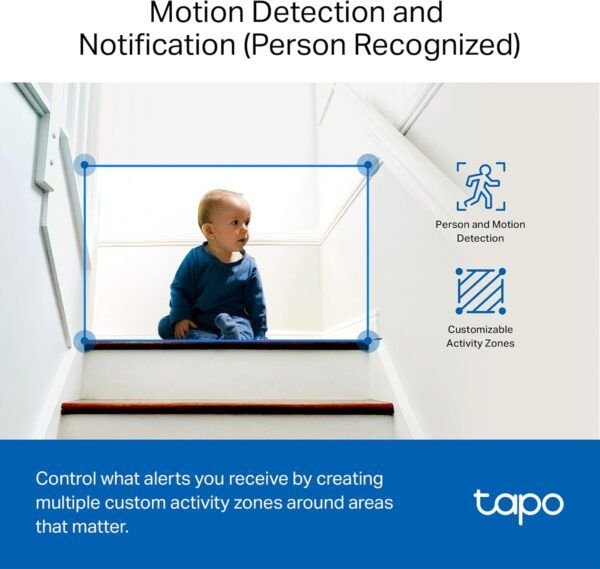 Motion Detection and Notification (Person Recognized)

Person and Motion Detection

Customizable Activity Zones

Control what alerts you receive by creating multiple custom activity zones around areas that matter.

tapo